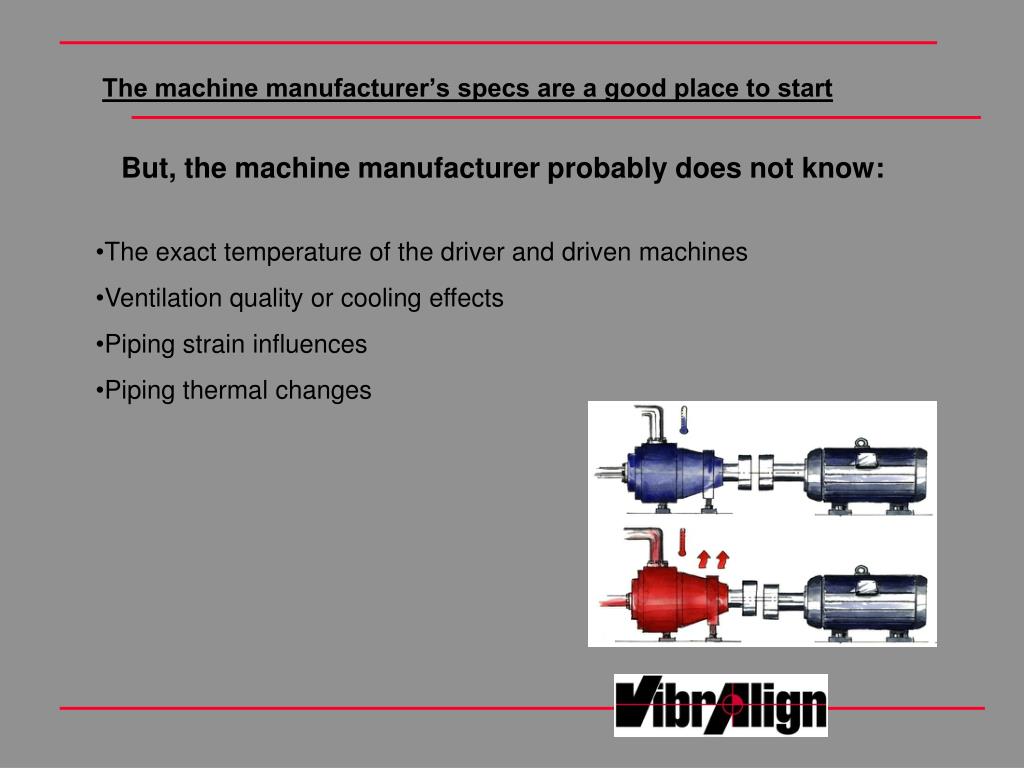 The machine manufacturer’s specs are a good place to start

But, the machine manufacturer probably does not know:

•The exact temperature of the driver and driven machines

•Ventilation quality or cooling effects

•Piping strain influences

•Piping thermal changes

VibrAlign